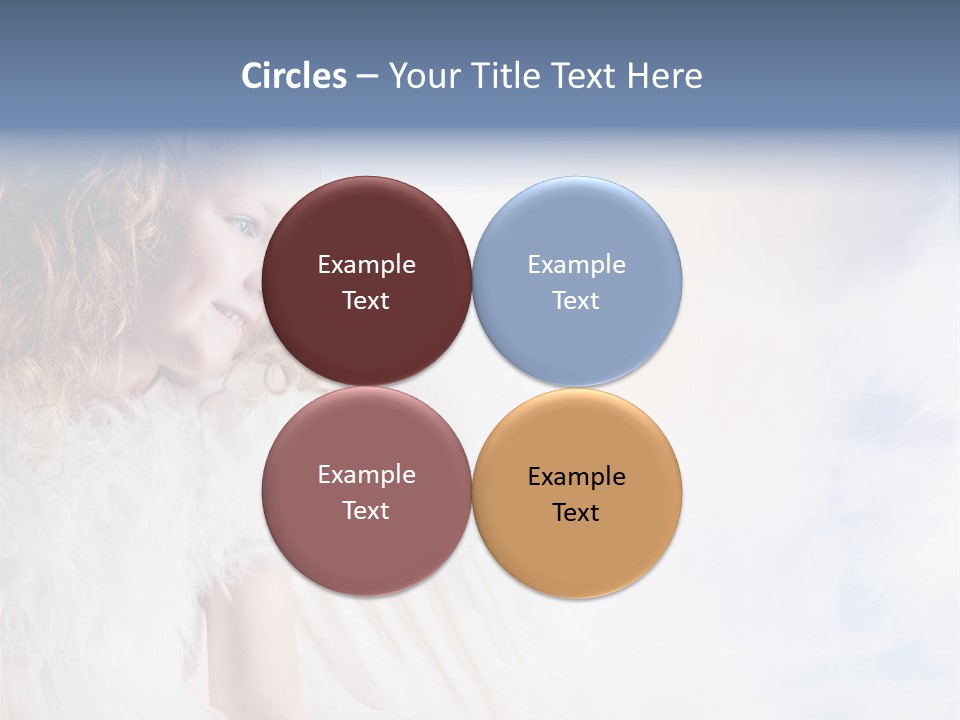 Circles – Your Title Text Here

Example Text

Example Text

Example Text

Example Text